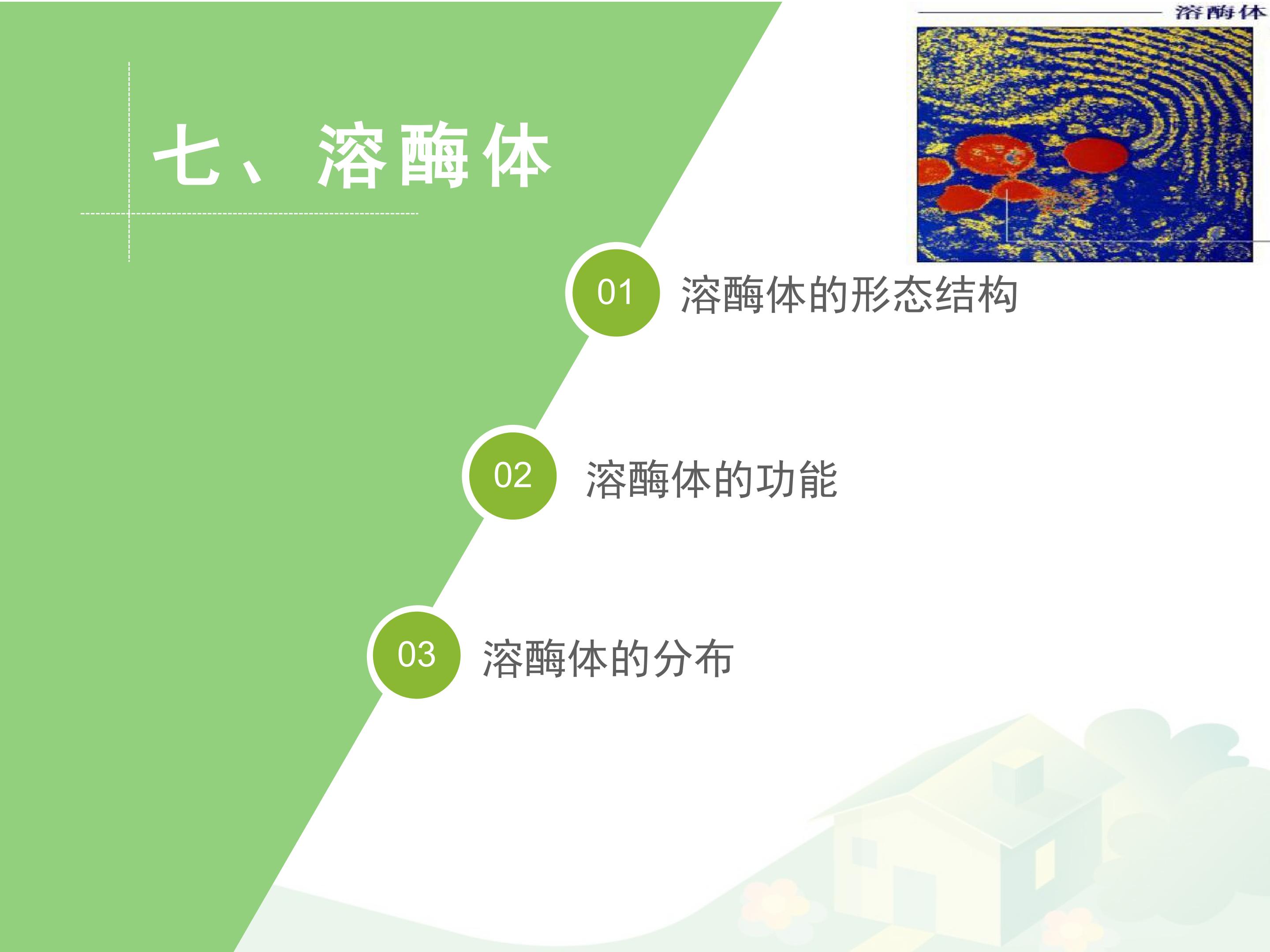 七、溶酶体

溶酶体

01 溶酶体的形态结构

02 溶酶体的功能

03 溶酶体的分布